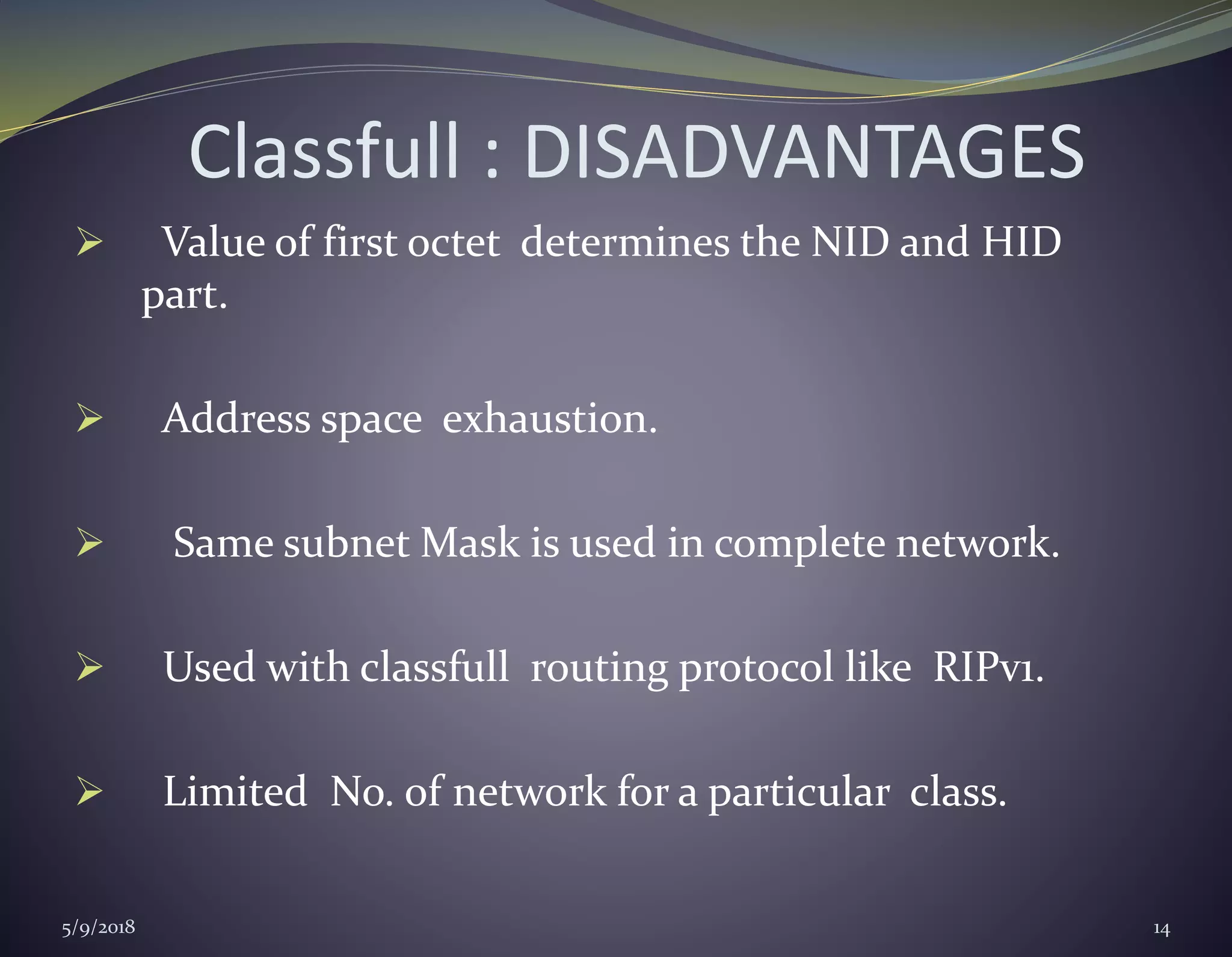 Classfull : DISADVANTAGES

➢ Value of first octet determines the NID and HID part.

➢ Address space exhaustion.

➢ Same subnet Mask is used in complete network.

➢ Used with classfull routing protocol like RIPv1.

➢ Limited No. of network for a particular class.

5/9/2018

14